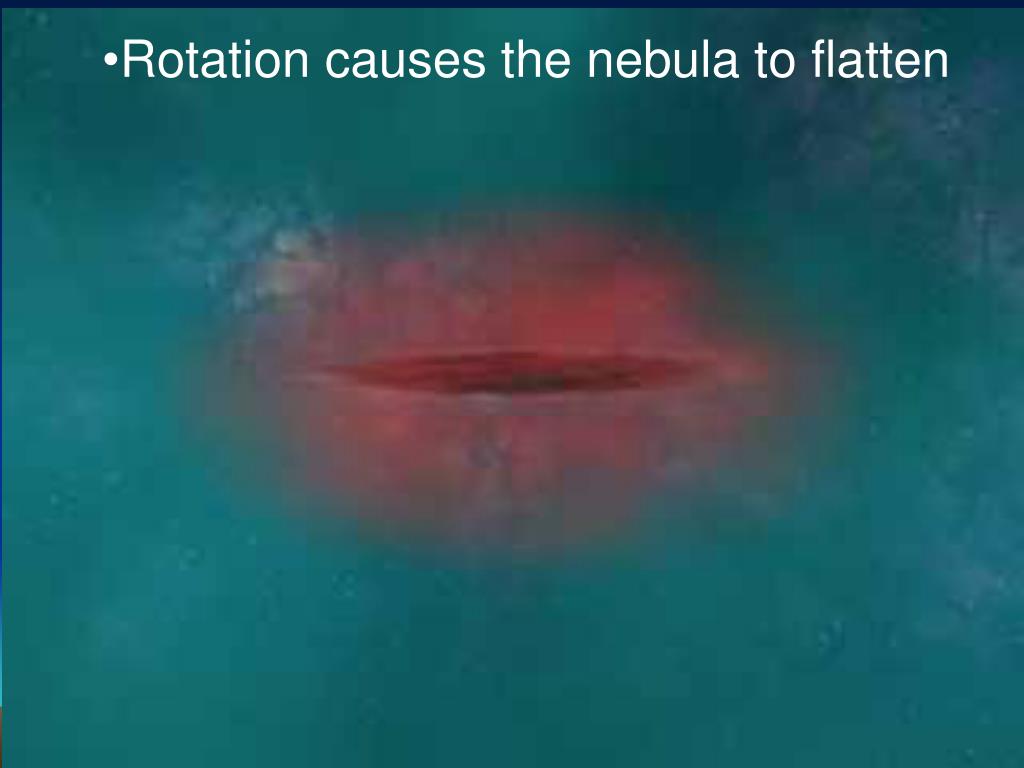 •Rotation causes the nebula to flatten